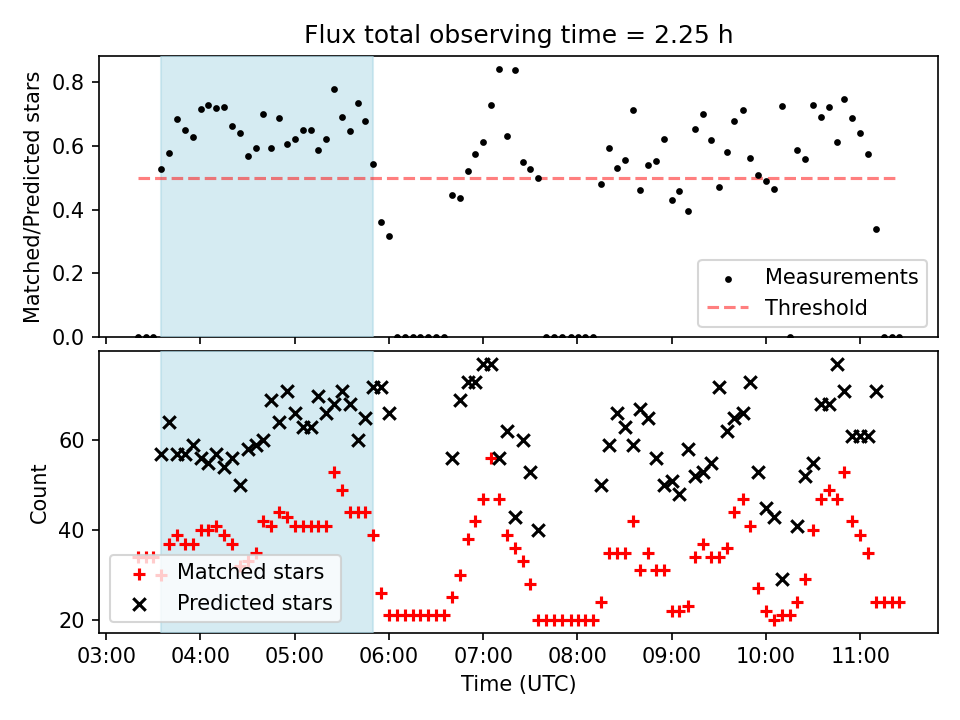 Flux total observing time = 2.25 h

Matched/Predicted stars

0.8
0.6
0.4
0.2
0.0

Measurements
Threshold

Count

60
40
20

Matched stars
Predicted stars

03:00 04:00 05:00 06:00 07:00 08:00 09:00 10:00 11:00

Time (UTC)